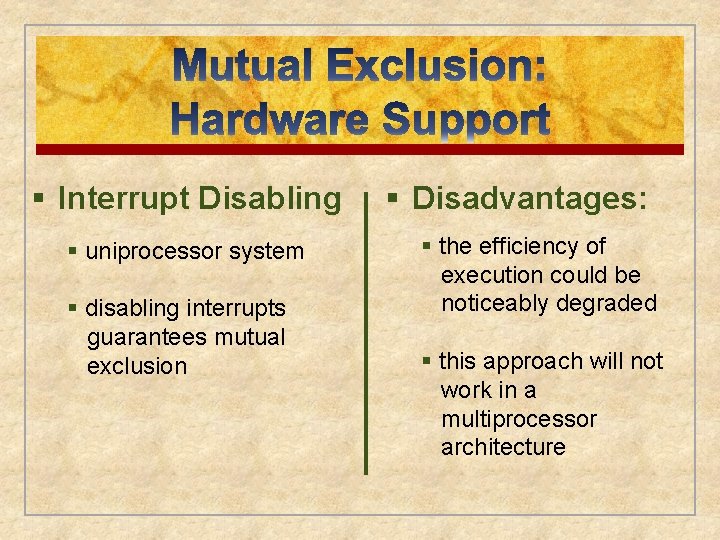 Mutual Exclusion: Hardware Support

▪ Interrupt Disabling

▪ uniprocessor system

▪ disabling interrupts guarantees mutual exclusion

▪ Disadvantages:

▪ the efficiency of execution could be noticeably degraded

▪ this approach will not work in a multiprocessor architecture